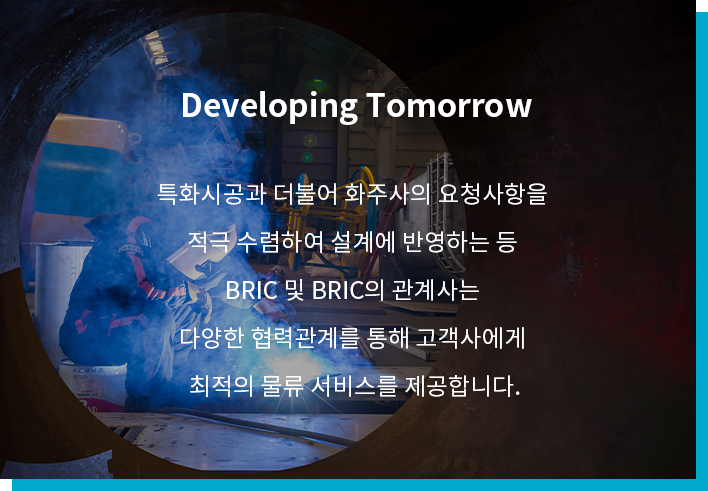 Developing Tomorrow

특화시공과 더불어 화주사의 요청사항을 적극 수렴하여 설계에 반영하는 등 BRIC 및 BRIC의 관계사는 다양한 협력관계를 통해 고객사에게 최적의 물류 서비스를 제공합니다.